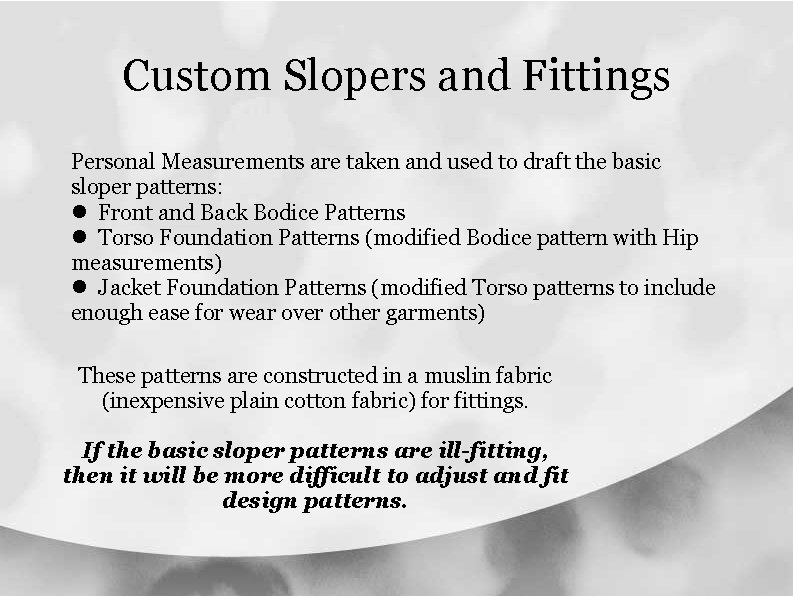 Custom Slopers and Fittings

Personal Measurements are taken and used to draft the basic sloper patterns:

• Front and Back Bodice Patterns
• Torso Foundation Patterns (modified Bodice pattern with Hip measurements)
• Jacket Foundation Patterns (modified Torso patterns to include enough ease for wear over other garments)

These patterns are constructed in a muslin fabric (inexpensive plain cotton fabric) for fittings.

If the basic sloper patterns are ill-fitting, then it will be more difficult to adjust and fit design patterns.